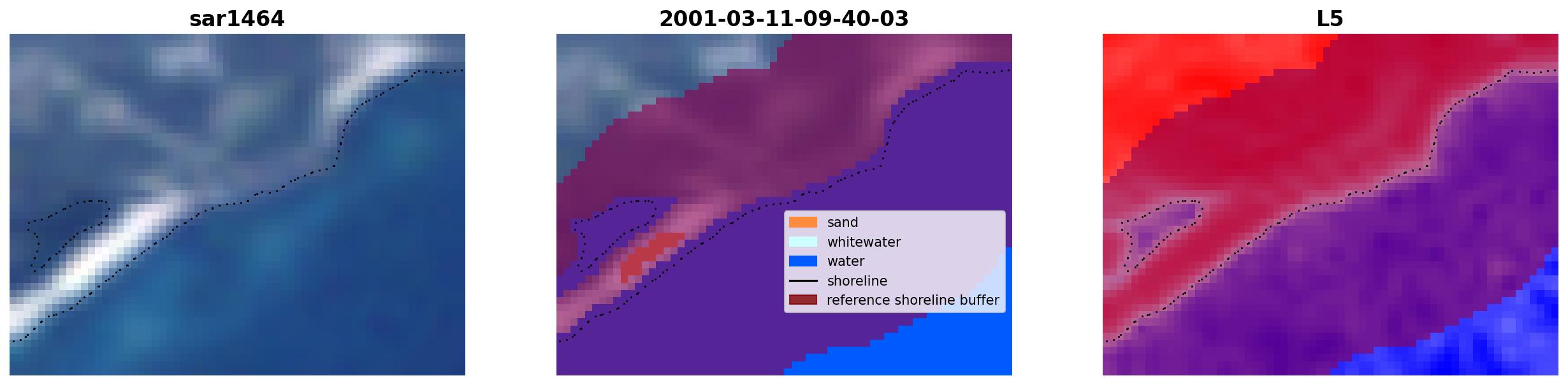 sar1464

2001-03-11-09-40-03

sand
whitewater
water
shoreline
reference shoreline buffer

L5